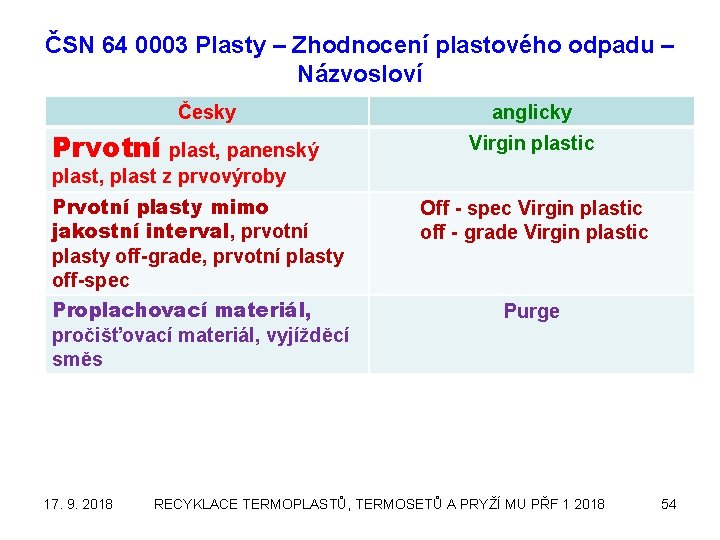 ČSN 64 0003 Plasty – Zhodnocení plastového odpadu – Názvosloví

| Česky | anglicky |
|---|---|
| Prvotní plast, panenský plast, plast z prvovýroby | Virgin plastic |
| Prvotní plasty mimo jakostní interval, prvotní plasty off-grade, prvotní plasty off-spec | Off - spec Virgin plastic off - grade Virgin plastic |
| Proplachovací materiál, pročišťovací materiál, vyjížděcí směs | Purge |

17. 9. 2018 RECYKLACE TERMOPLASTŮ, TERMOSETŮ A PRYŽÍ MU PŘF 1 2018 54